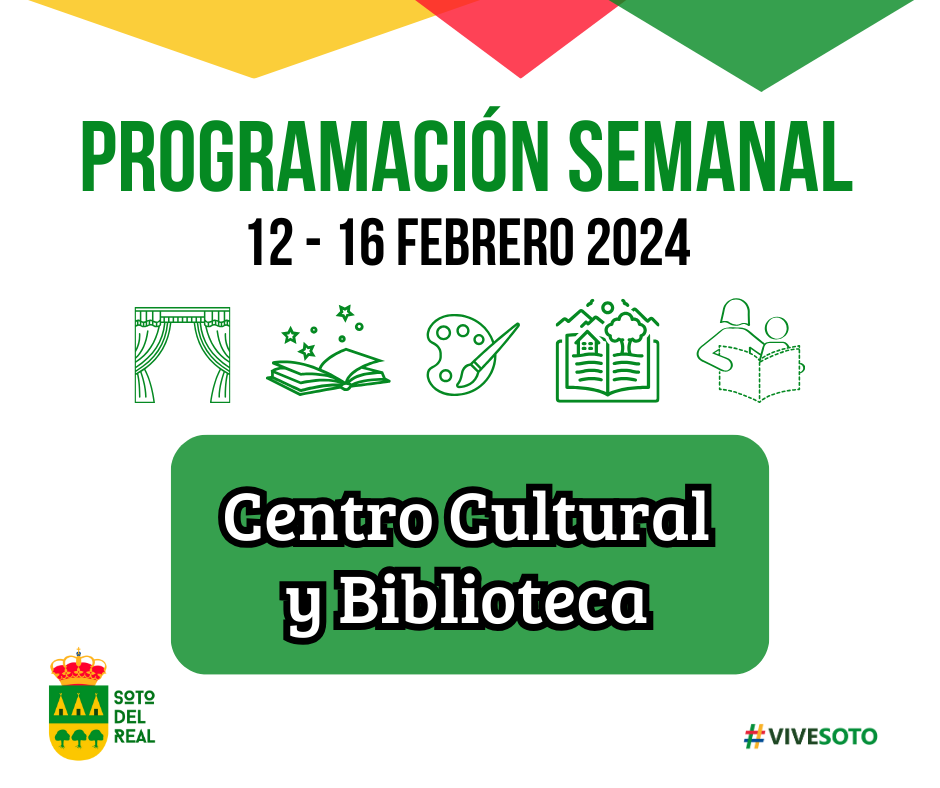 PROGRAMACIÓN SEMANAL
12 - 16 FEBRERO 2024

Centro Cultural y Biblioteca

SOTO DEL REAL

#VIVESOTO